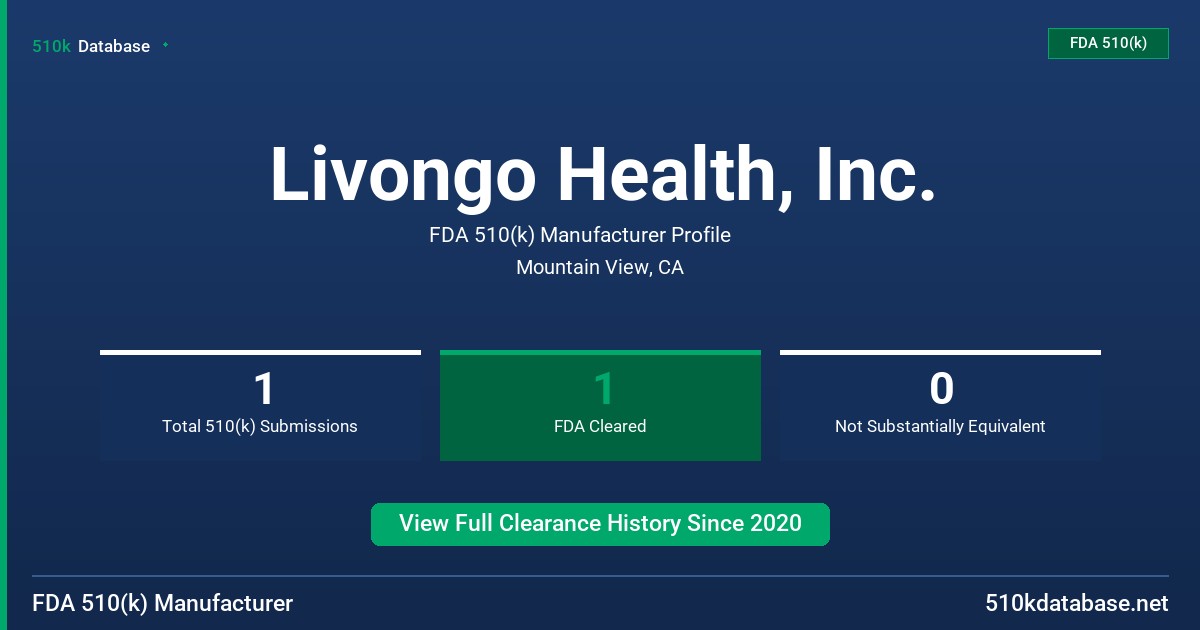 510k Database

FDA 510(k)

Livongo Health, Inc.

FDA 510(k) Manufacturer Profile

Mountain View, CA

1
Total 510(k) Submissions

1
FDA Cleared

0
Not Substantially Equivalent

View Full Clearance History Since 2020

FDA 510(k) Manufacturer

510kdatabase.net